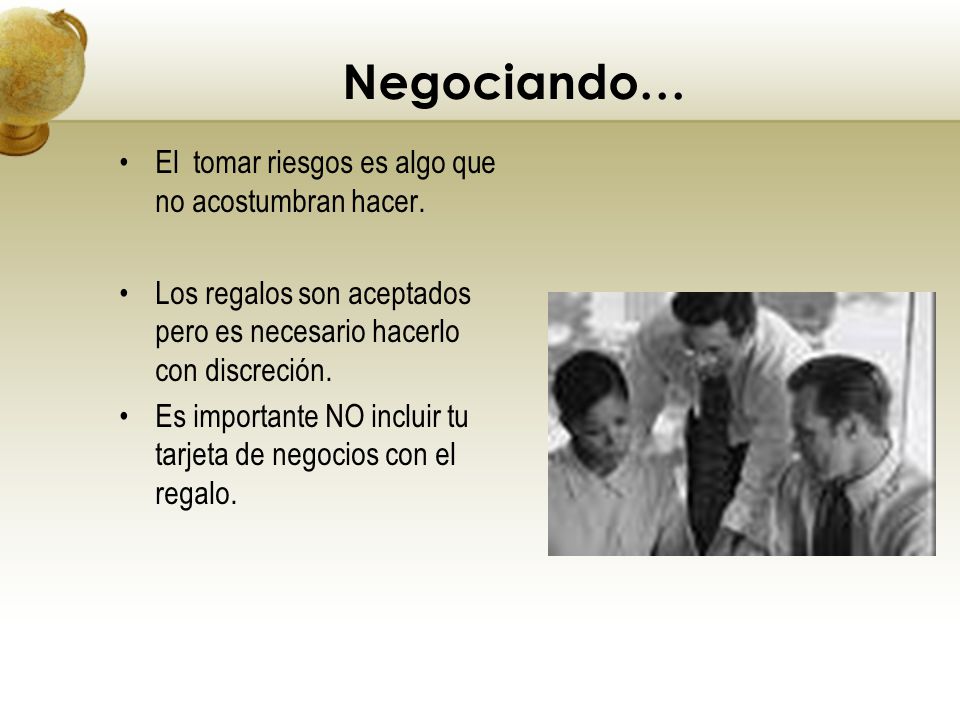 Negociando…

• El tomar riesgos es algo que no acostumbran hacer.

• Los regalos son aceptados pero es necesario hacerlo con discreción.
• Es importante NO incluir tu tarjeta de negocios con el regalo.